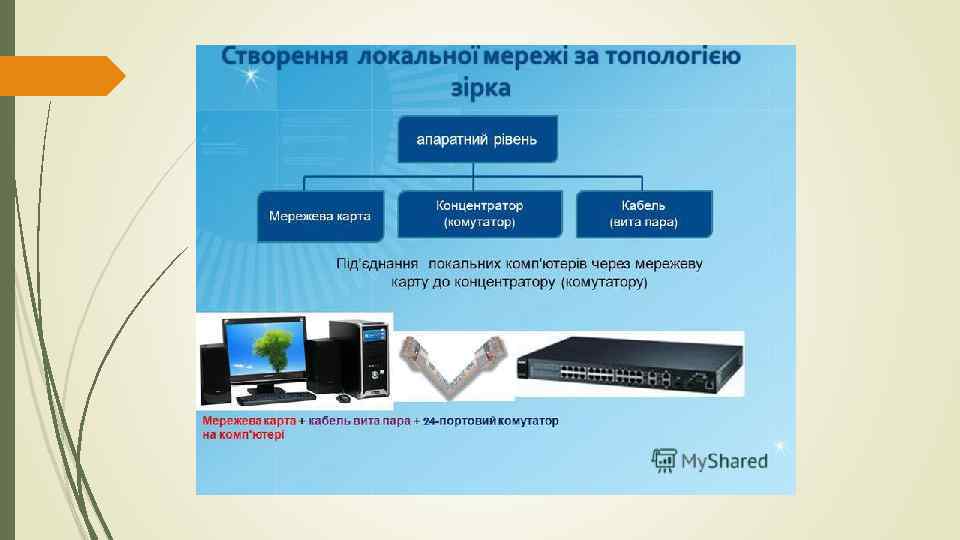 Створення локальної мережі за топологією зірка

апаратний рівень

Мережева карта

Концентратор (комутатор)

Кабель (вита пара)

Під'єднання локальних комп'ютерів через мережеву карту до концентратору (комутатору)

Мережева карта + кабель вита пара + 24-портовий комутатор на комп'ютері

MyShared